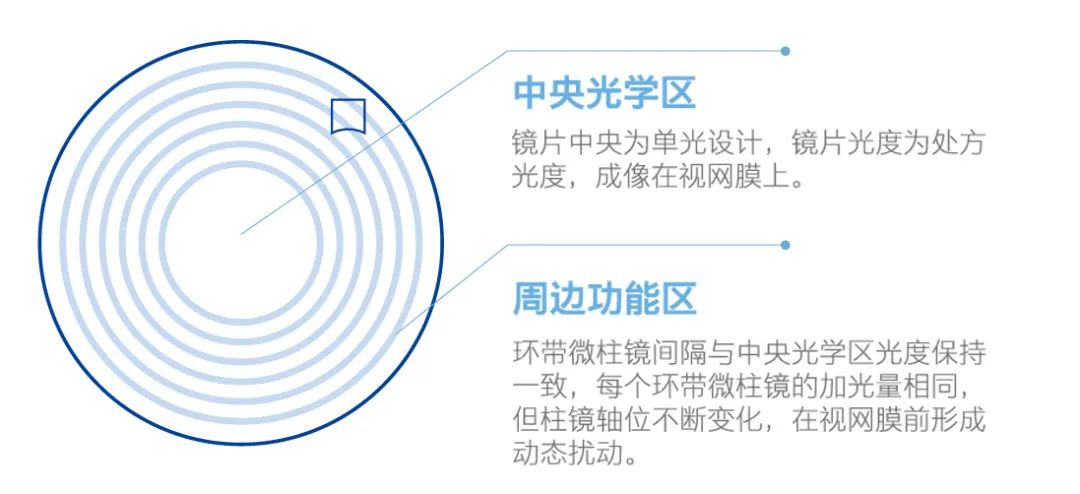 中央光学区

镜片中央为单光设计，镜片光度为处方光度，成像在视网膜上。

周边功能区

环带微柱镜间隔与中央光学区光度保持一致，每个环带微柱镜的加光量相同，但柱镜轴位不断变化，在视网膜前形成动态扰动。